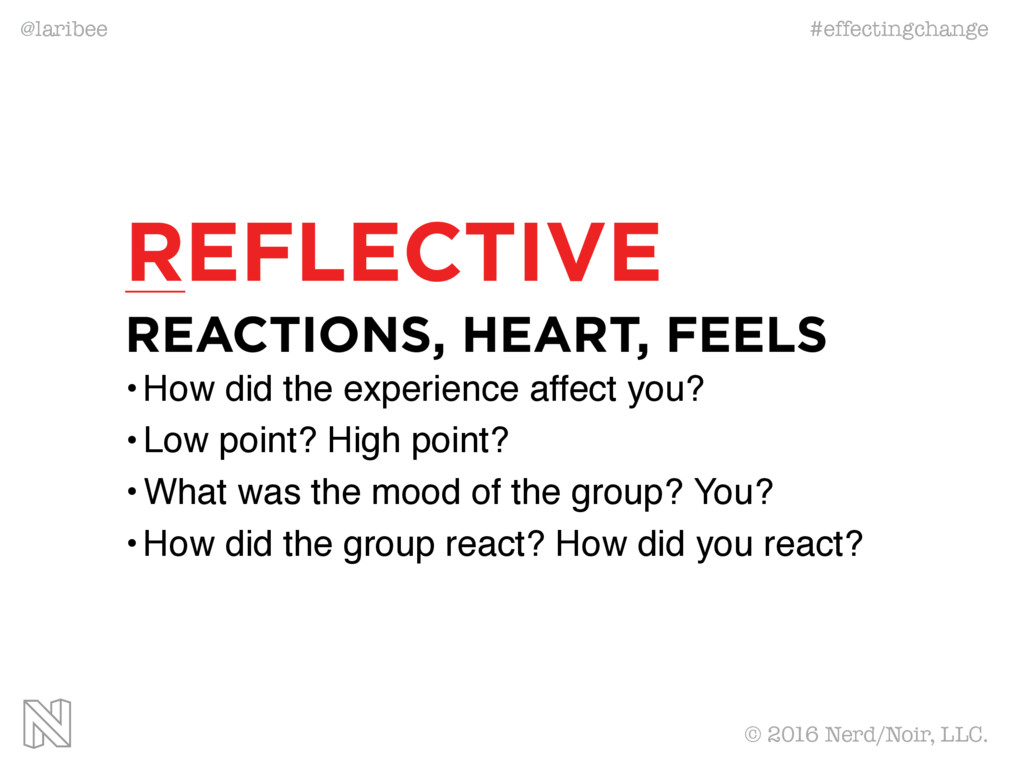 @laribee

#effectingchange

REFLECTIVE

REACTIONS, HEART, FEELS

• How did the experience affect you?
• Low point? High point?
• What was the mood of the group? You?
• How did the group react? How did you react?

N

© 2016 Nerd/Noir, LLC.